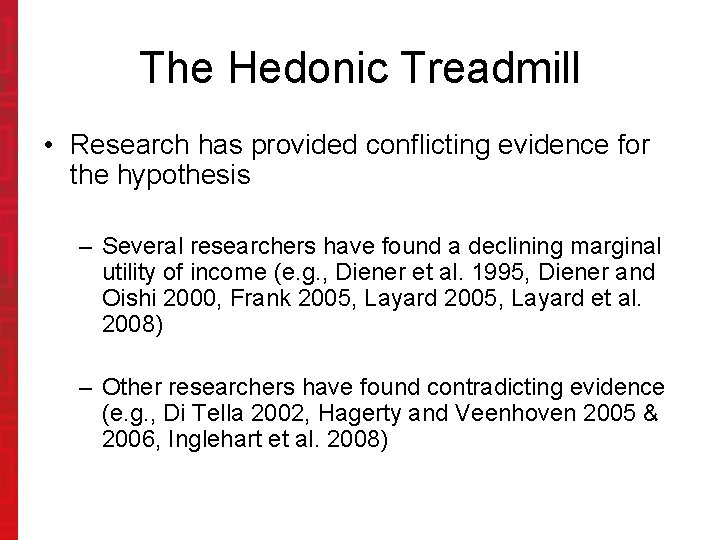 The Hedonic Treadmill

• Research has provided conflicting evidence for the hypothesis

– Several researchers have found a declining marginal utility of income (e.g., Diener et al. 1995, Diener and Oishi 2000, Frank 2005, Layard 2005, Layard et al. 2008)

– Other researchers have found contradicting evidence (e.g., Di Tella 2002, Hagerty and Veenhoven 2005 & 2006, Inglehart et al. 2008)